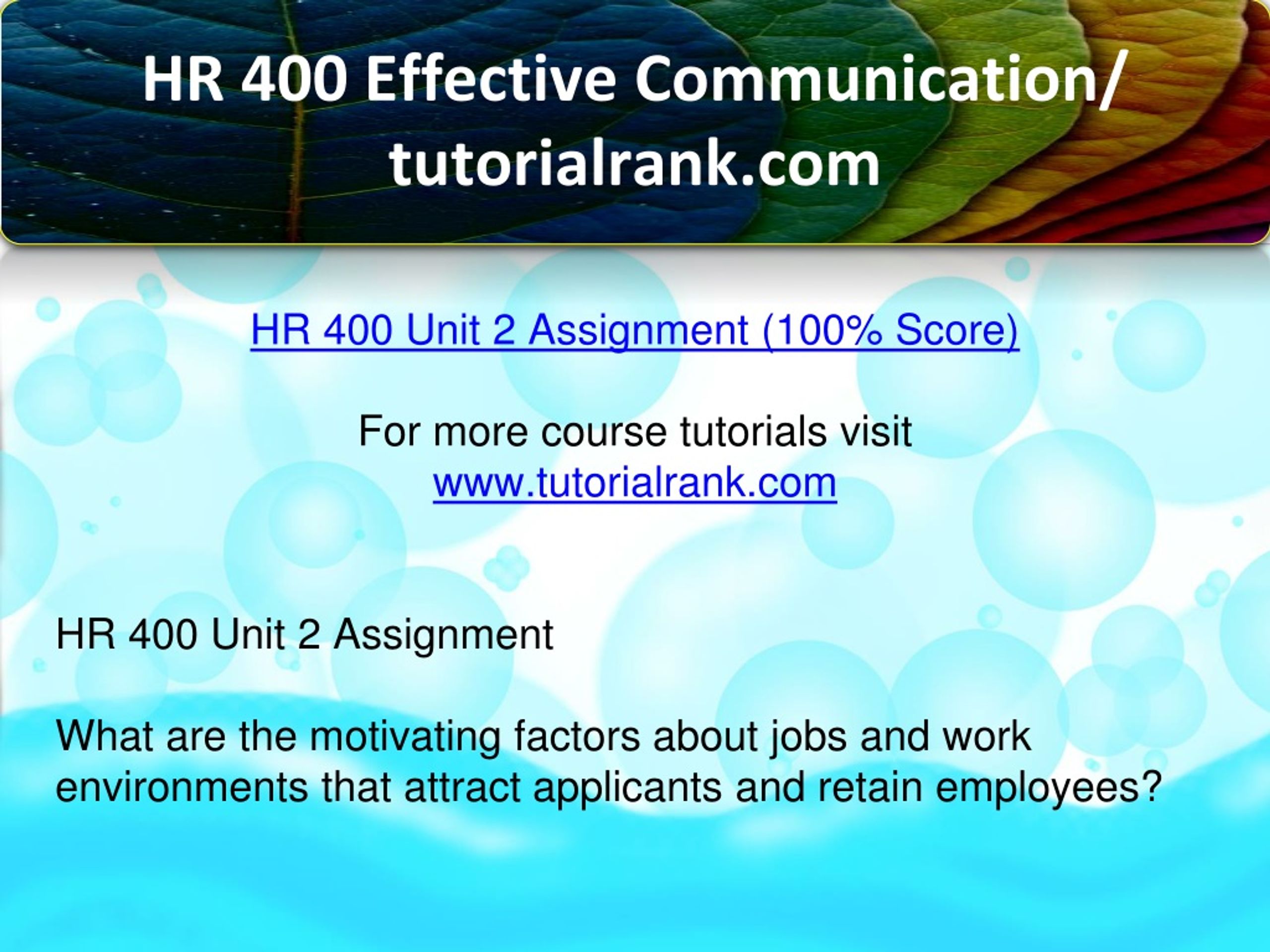 HR 400 Effective Communication/ tutorialrank.com

HR 400 Unit 2 Assignment (100% Score)

For more course tutorials visit
www.tutorialrank.com

HR 400 Unit 2 Assignment

What are the motivating factors about jobs and work environments that attract applicants and retain employees?